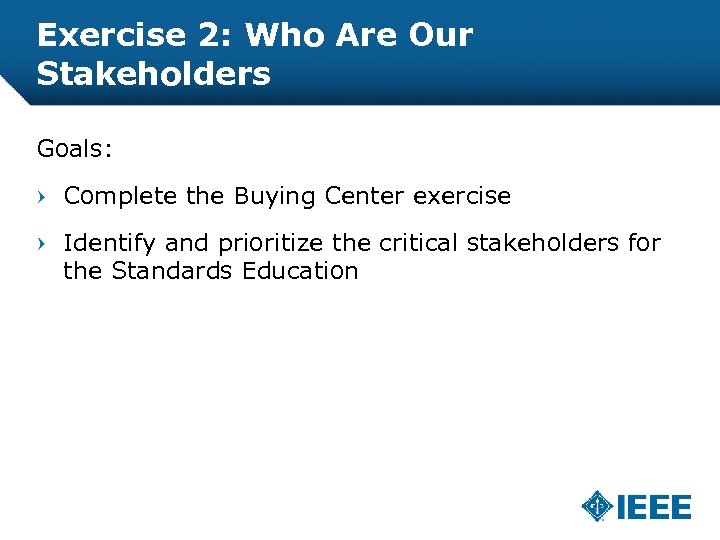 Exercise 2: Who Are Our Stakeholders

Goals:

› Complete the Buying Center exercise

› Identify and prioritize the critical stakeholders for the Standards Education

IEEE